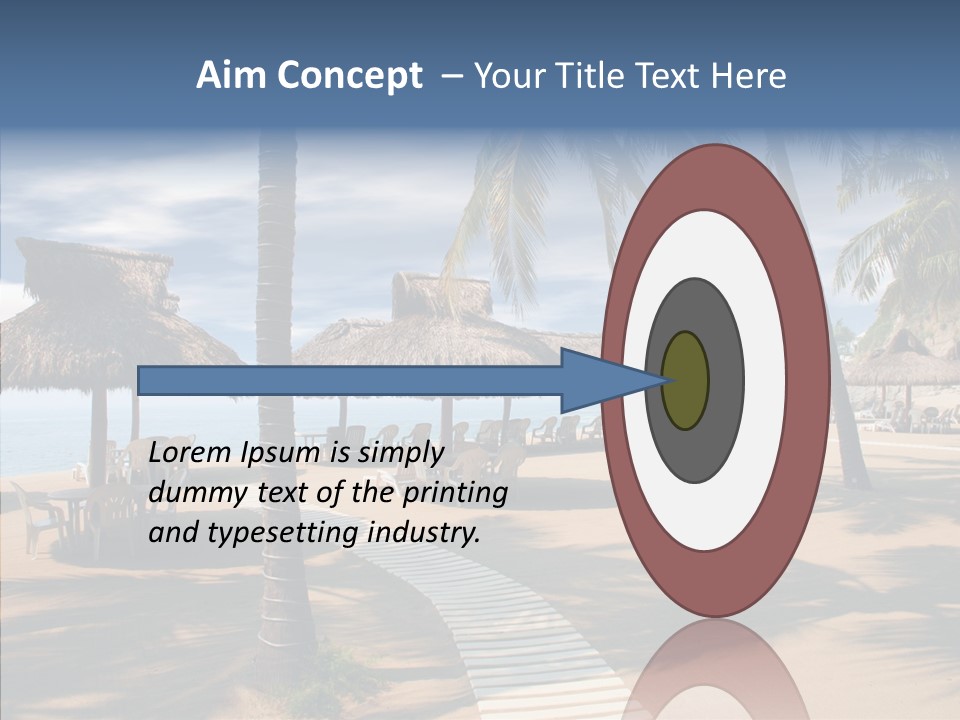 Aim Concept – Your Title Text Here

Lorem Ipsum is simply dummy text of the printing and typesetting industry.